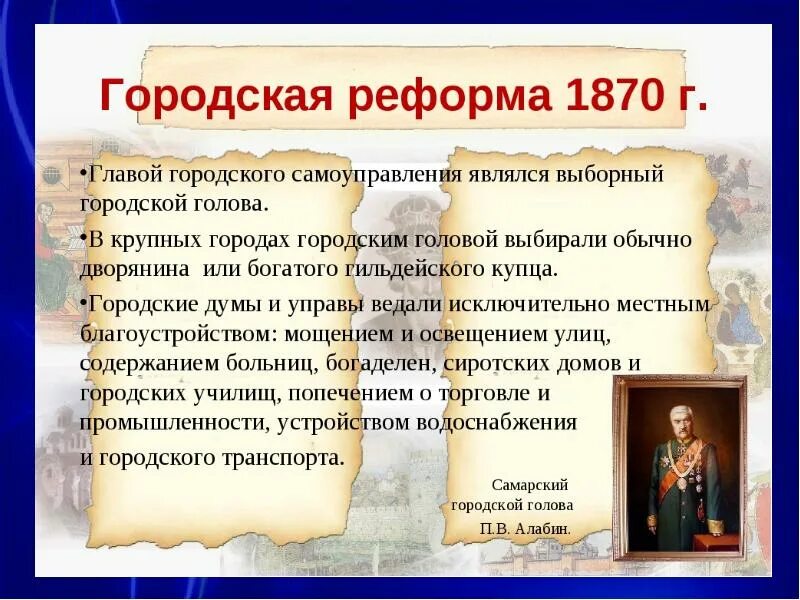 Городская реформа 1870 г.

•Главой городского самоуправления являлся выборный городской голова.

•В крупных городах городским головой выбирали обычно дворянина или богатого гильдейского купца.

•Городские думы и управы ведали исключительно местным благоустройством: мощением и освещением улиц, содержанием больниц, богаделен, сиротских домов и городских училищ, попечением о торговле и промышленности, устройством водоснабжения и городского транспорта.

Самарский городской голова П.В. Алабин.